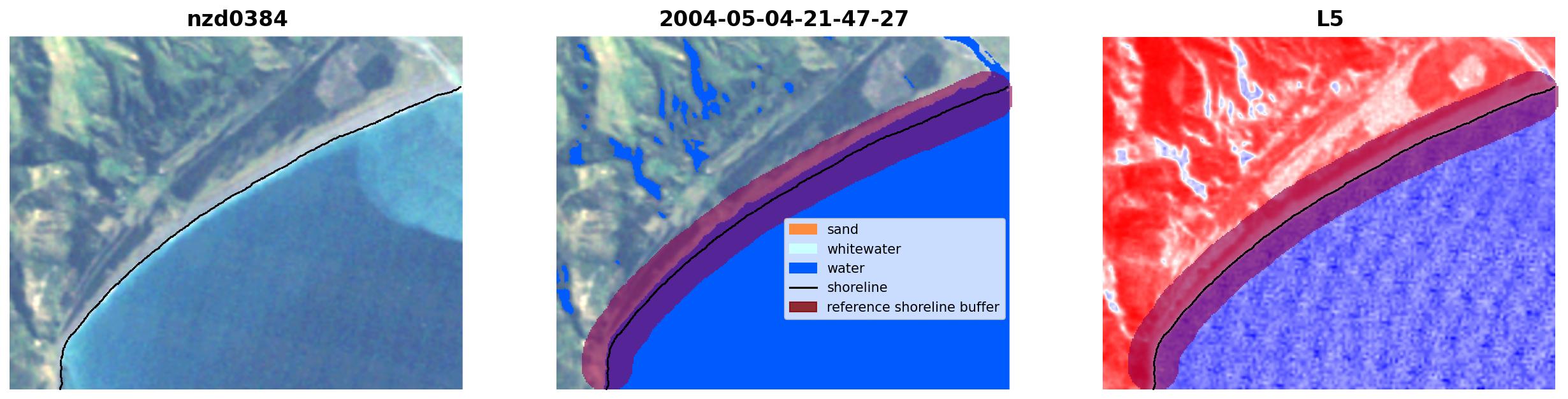 nzd0384

2004-05-04-21-47-27

sand
whitewater
water
shoreline
reference shoreline buffer

L5